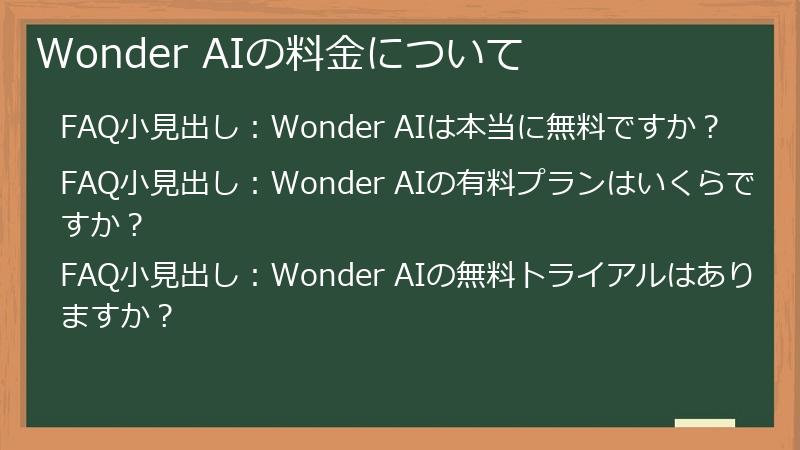 Wonder AIの料金について

FAQ小見出し：Wonder AIは本当に無料ですか？

FAQ小見出し：Wonder AIの有料プランはいくらですか？

FAQ小見出し：Wonder AIの無料トライアルはありますか？